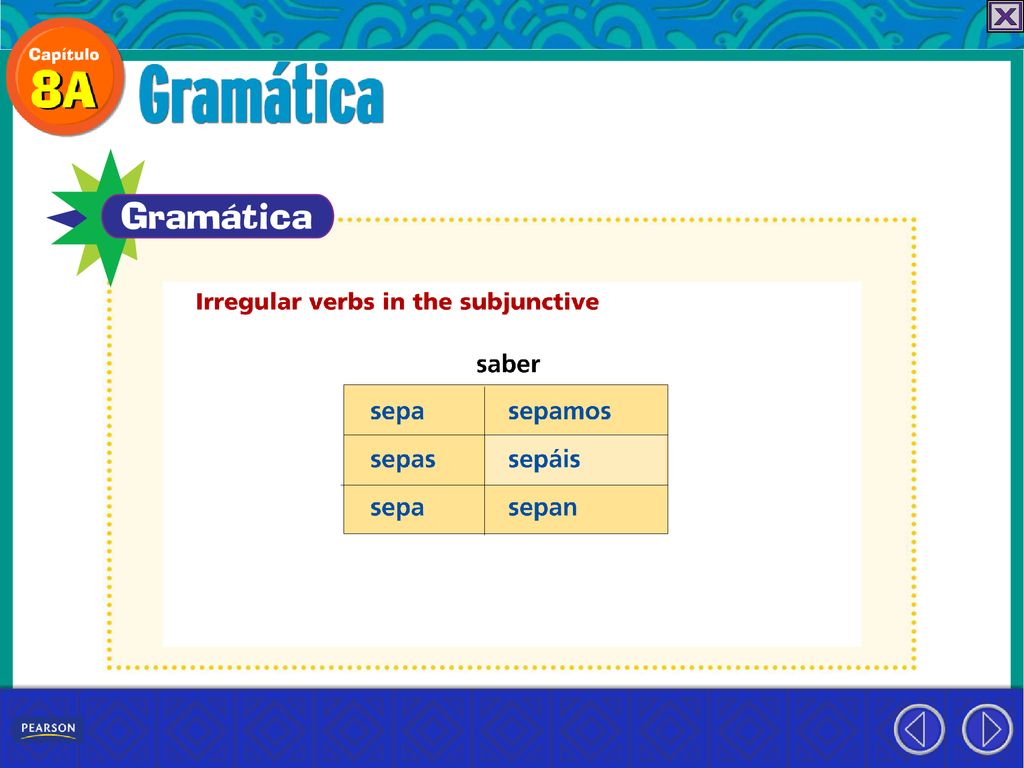 Capítulo 8A

Gramática

Gramática

Irregular verbs in the subjunctive

saber

| sepa | sepamos |
|---|---|
| sepas | sepáis |
| sepa | sepan |

PEARSON